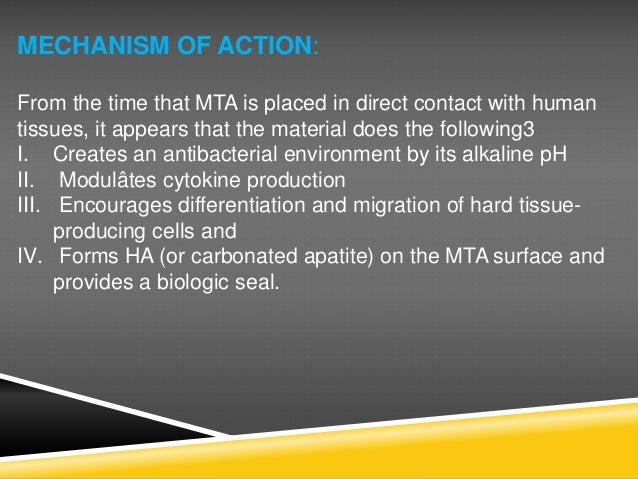 MECHANISM OF ACTION:

From the time that MTA is placed in direct contact with human tissues, it appears that the material does the following3

I. Creates an antibacterial environment by its alkaline pH
II. Modulâtes cytokine production
III. Encourages differentiation and migration of hard tissue-producing cells and
IV. Forms HA (or carbonated apatite) on the MTA surface and provides a biologic seal.